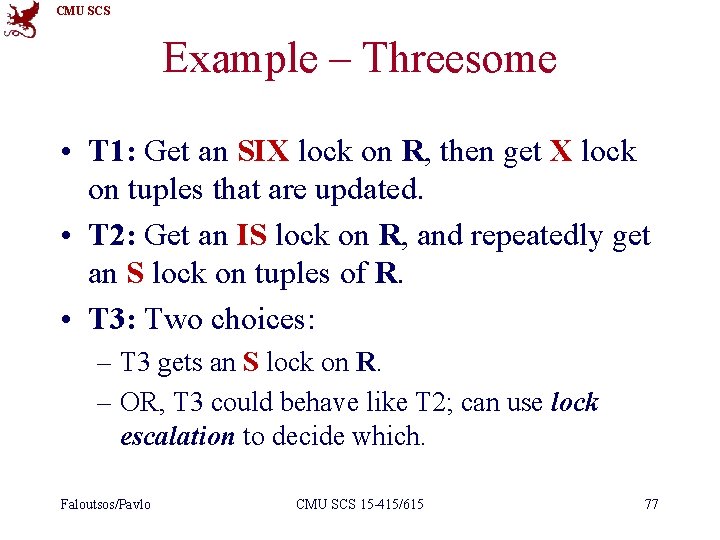 CMU SCS

Example – Threesome

• T1: Get an SIX lock on R, then get X lock on tuples that are updated.

• T2: Get an IS lock on R, and repeatedly get an S lock on tuples of R.

• T3: Two choices:
 – T3 gets an S lock on R.
 – OR, T3 could behave like T2; can use lock escalation to decide which.

Faloutsos/Pavlo CMU SCS 15-415/615 77